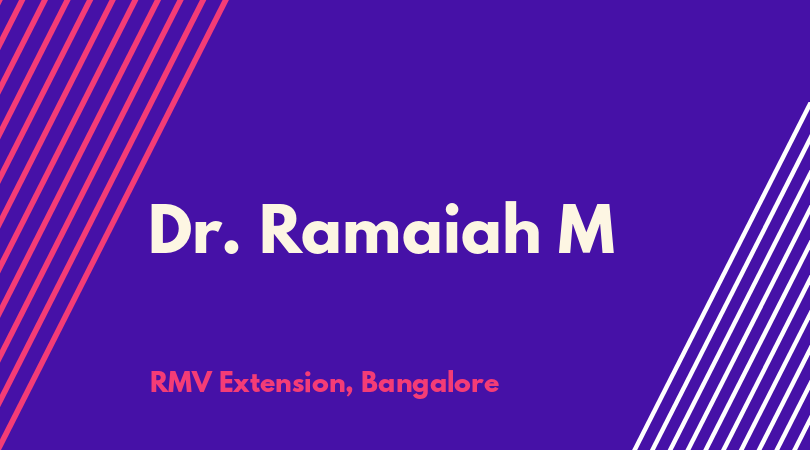 Dr. Ramaiah M

RMV Extension, Bangalore